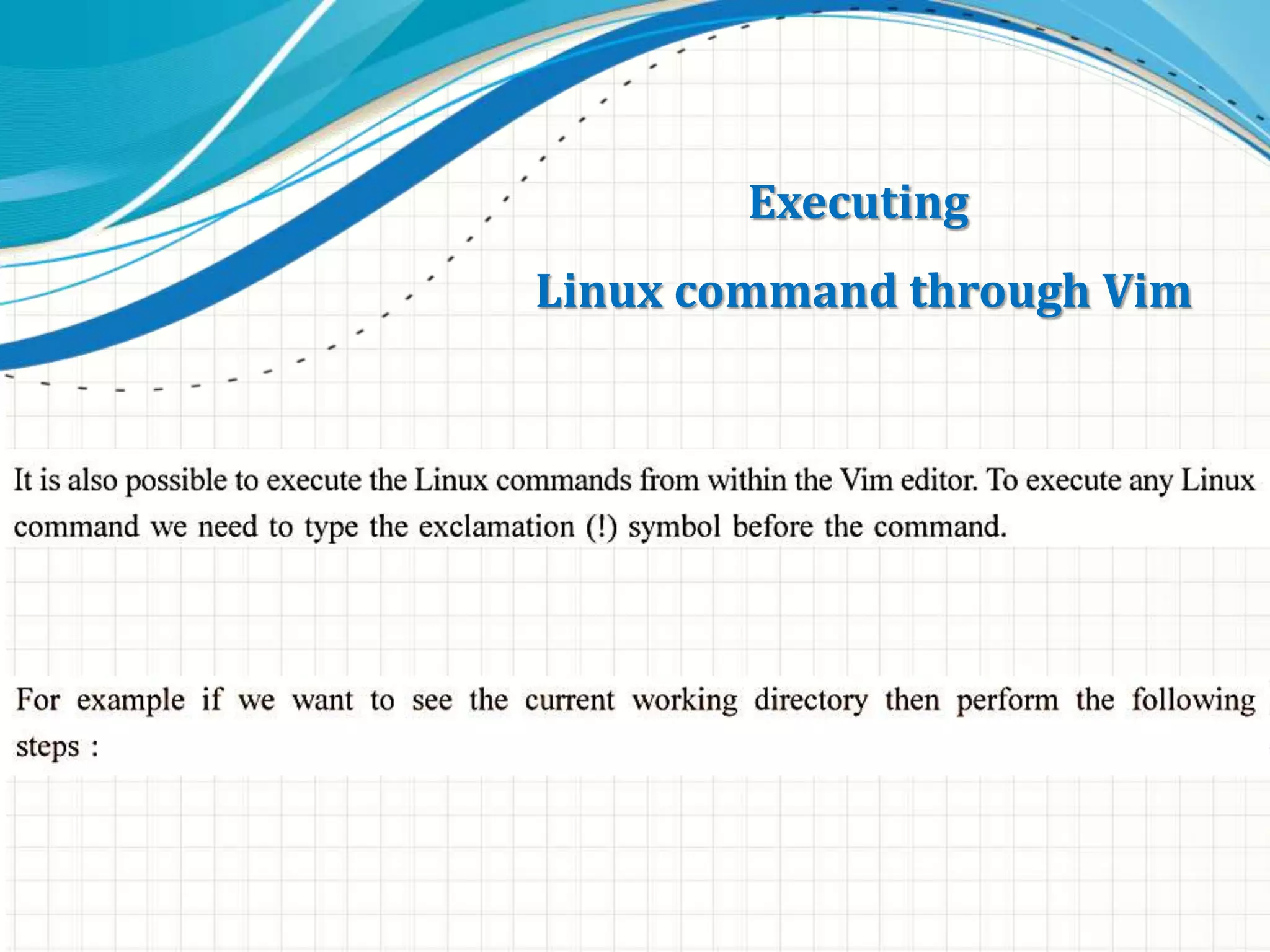 Executing

Linux command through Vim

It is also possible to execute the Linux commands from within the Vim editor. To execute any Linux command we need to type the exclamation (!) symbol before the command.

For example if we want to see the current working directory then perform the following steps :